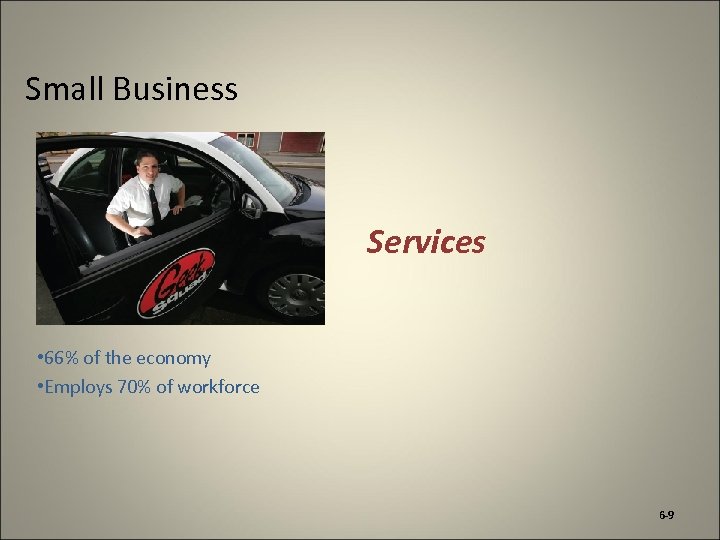 Small Business

Geek Squad

Services

•66% of the economy
•Employs 70% of workforce

6-9